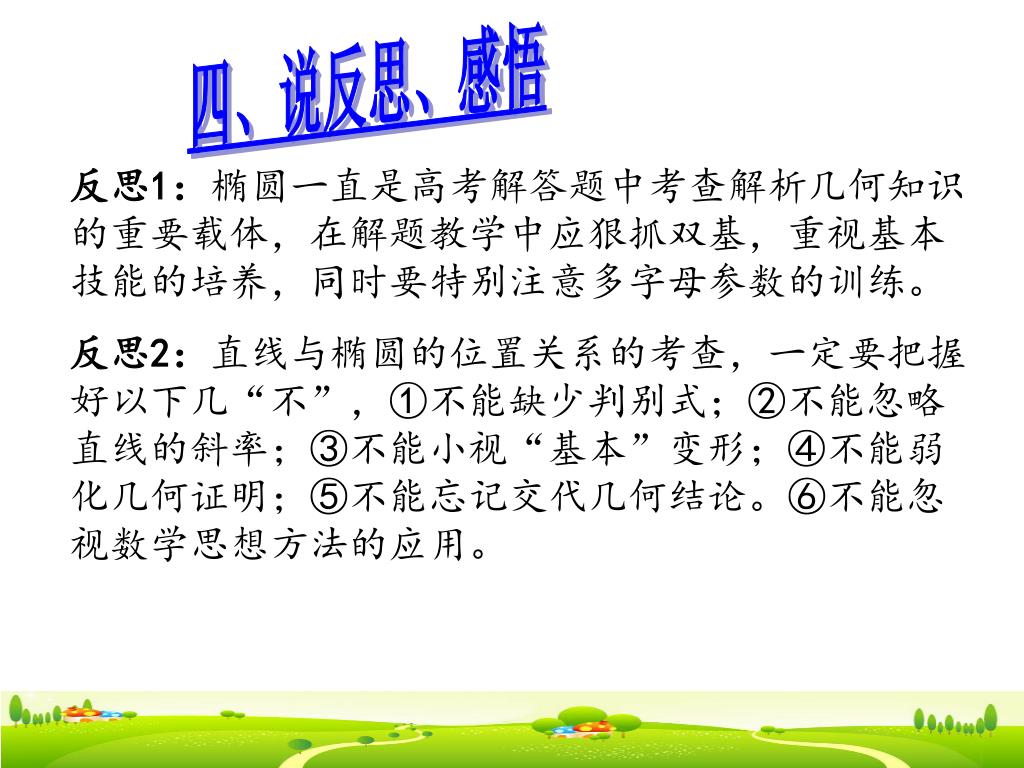 四、说反思、感悟

反思1：椭圆一直是高考解答题中考查解析几何知识的重要载体，在解题教学中应狠抓双基，重视基本技能的培养，同时要特别注意多字母参数的训练。

反思2：直线与椭圆的位置关系的考查，一定要把握好以下几“不”，①不能缺少判别式；②不能忽略直线的斜率；③不能小视“基本”变形；④不能弱化几何证明；⑤不能忘记交代几何结论。⑥不能忽视数学思想方法的应用。